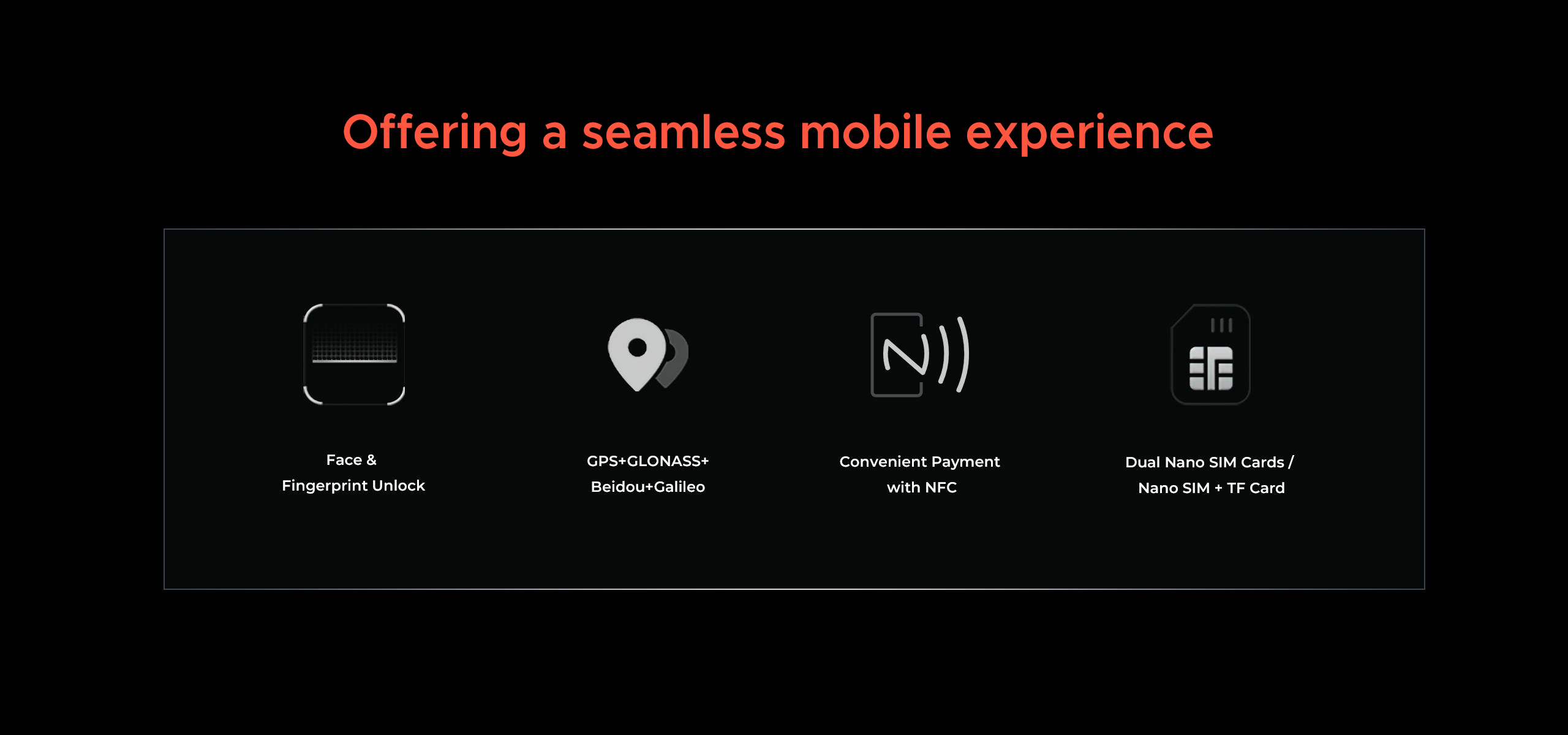 Offering a seamless mobile experience

Face & Fingerprint Unlock

GPS+GLONASS+ Beidou+Galileo

Convenient Payment with NFC

Dual Nano SIM Cards / Nano SIM + TF Card